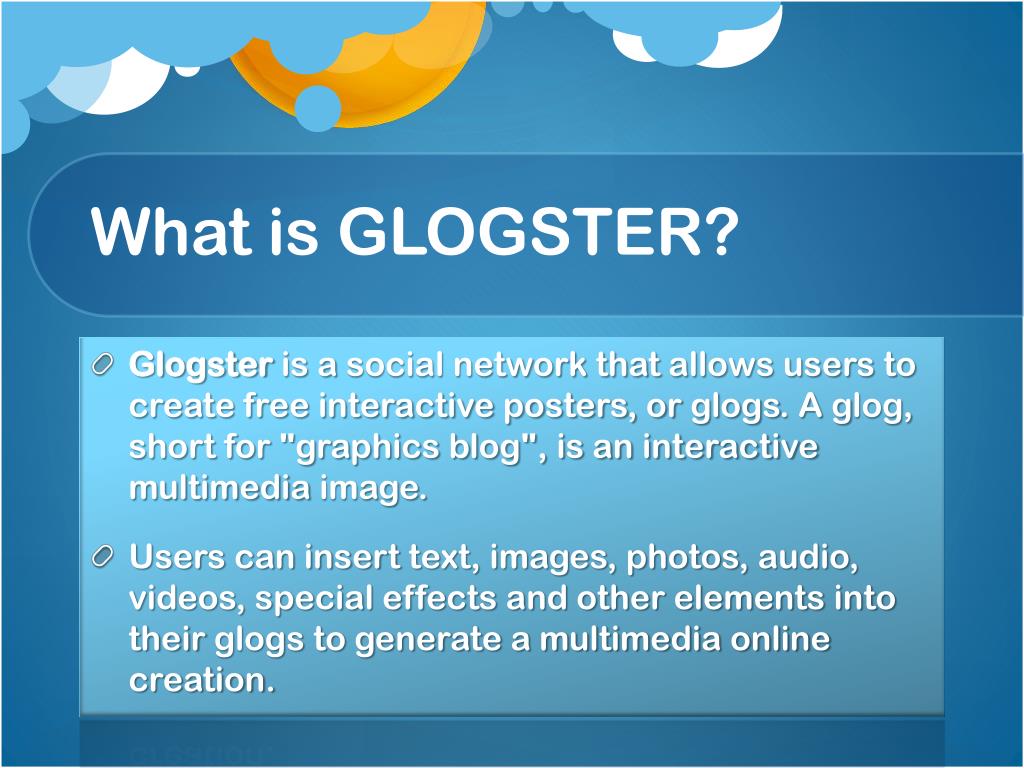 What is GLOGSTER?

Glogster is a social network that allows users to create free interactive posters, or glogs. A glog, short for "graphics blog", is an interactive multimedia image.

Users can insert text, images, photos, audio, videos, special effects and other elements into their glogs to generate a multimedia online creation.